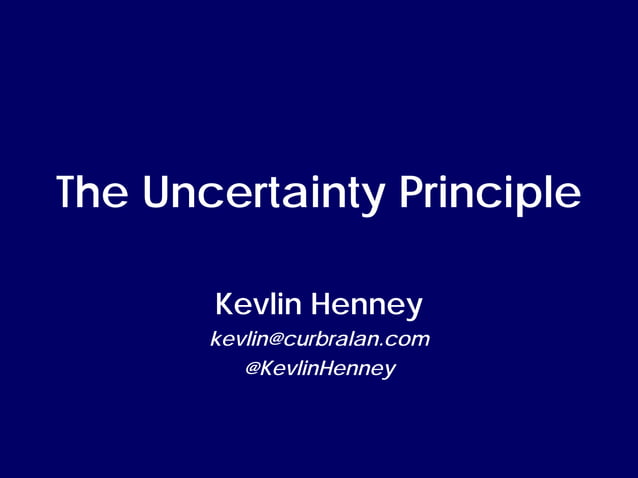 The Uncertainty Principle

Kevlin Henney
kevlin@curbralan.com
@KevlinHenney